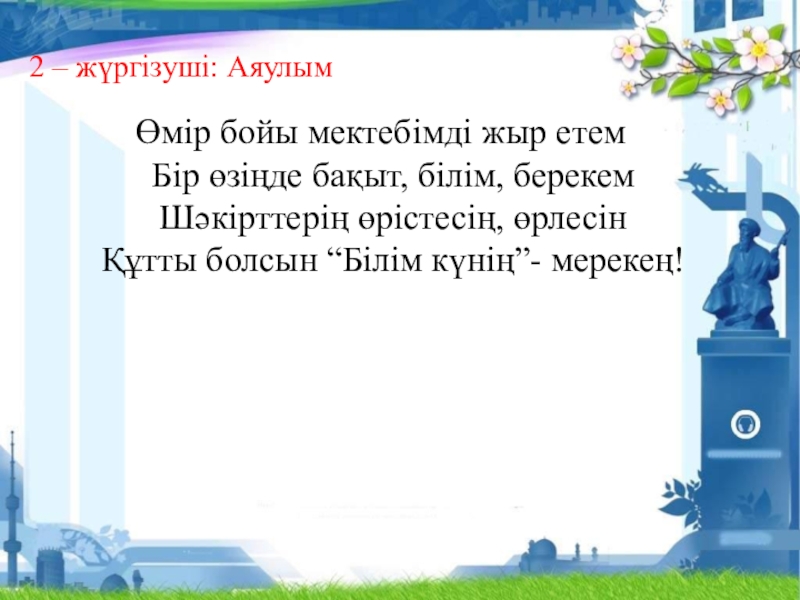 2 – жүргізуші: Аяулым

Өмір бойы мектебімді жыр етем
Бір өзіңде бақыт, білім, берекем
Шәкірттерің өрістесің, өрлесін
Құтты болсын “Білім күнің”- мерекең!